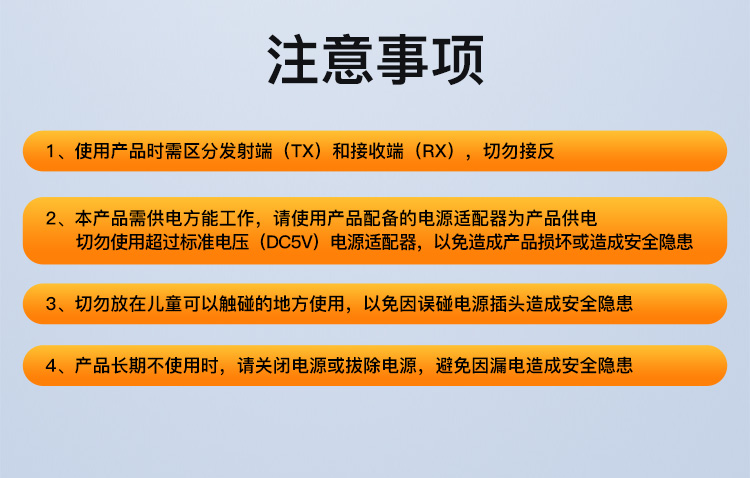 注意事项

1、使用产品时需区分发射端（TX）和接收端（RX），切勿接反

2、本产品需供电方能工作，请使用产品配备的电源适配器为产品供电
切勿使用超过标准电压（DC5V）电源适配器，以免造成产品损坏或造成安全隐患

3、切勿放在儿童可以触碰的地方使用，以免因误碰电源插头造成安全隐患

4、产品长期不使用时，请关闭电源或拔除电源，避免因漏电造成安全隐患